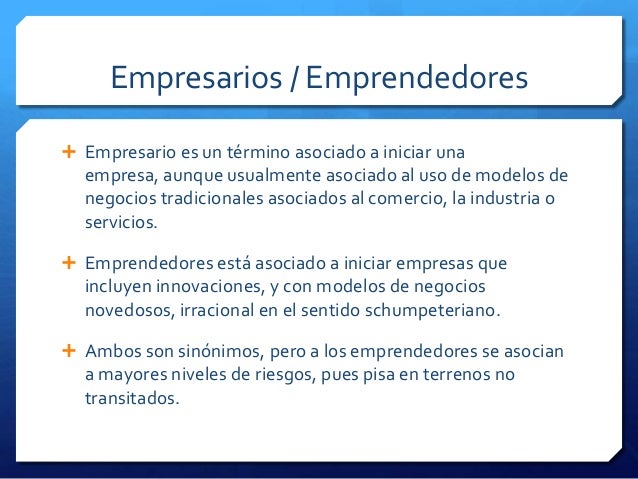 Empresarios / Emprendedores

+ Empresario es un término asociado a iniciar una empresa, aunque usualmente asociado al uso de modelos de negocios tradicionales asociados al comercio, la industria o servicios.

+ Emprendedores está asociado a iniciar empresas que incluyen innovaciones, y con modelos de negocios novedosos, irracional en el sentido schumpeteriano.

+ Ambos son sinónimos, pero a los emprendedores se asocian a mayores niveles de riesgos, pues pisa en terrenos no transitados.